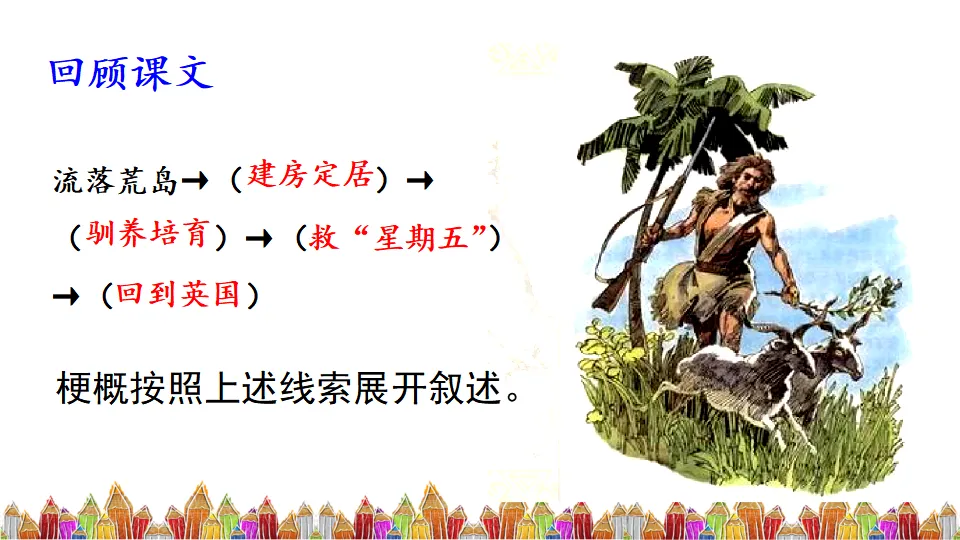 回顾课文

流落荒岛→（建房定居）→（驯养培育）→（救“星期五”）→（回到英国）

梗概按照上述线索展开叙述。